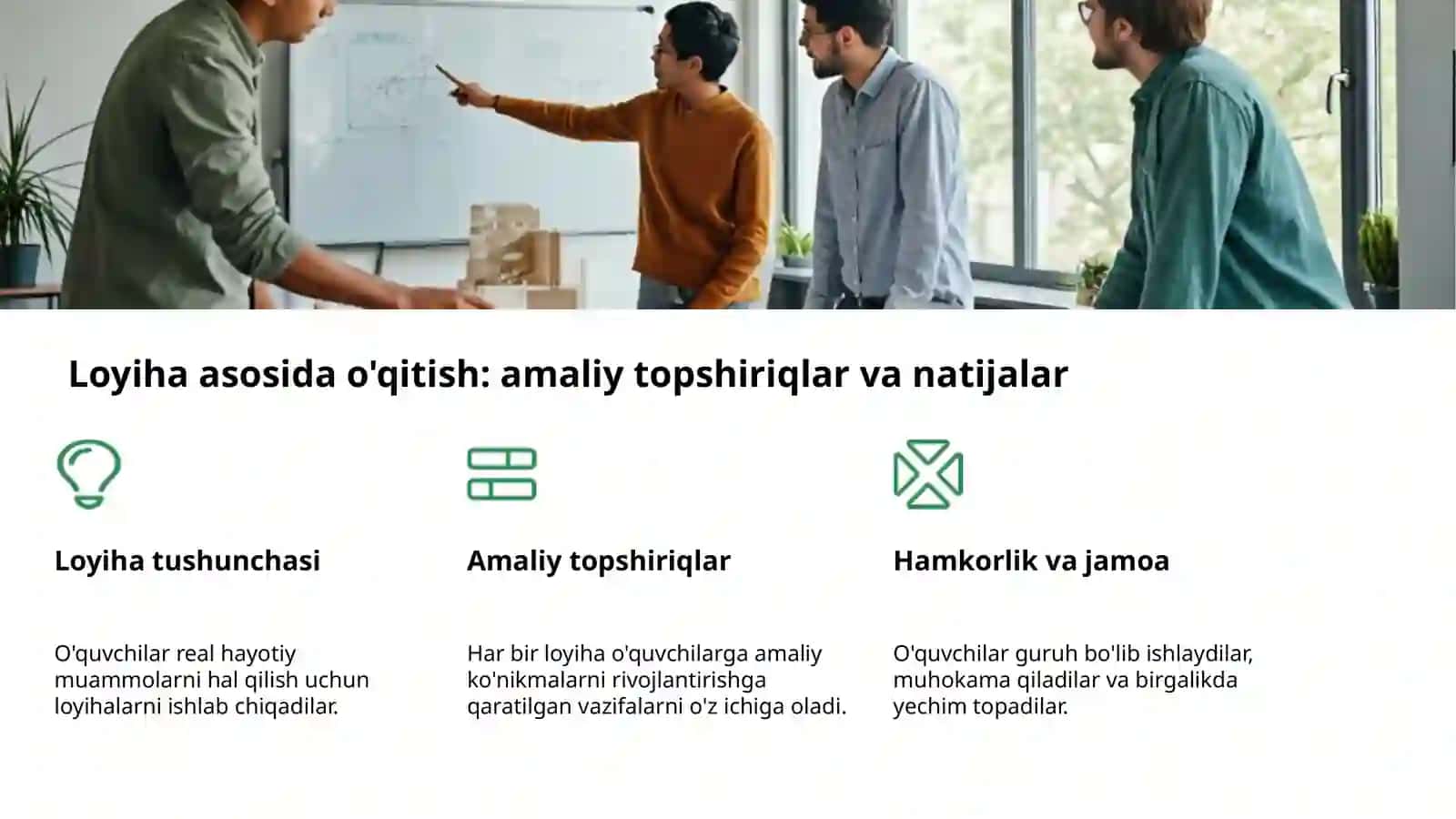 Loyiha asosida o'qitish: amaliy topshiriqlar va natijalar

Loyiha tushunchasi

O'quvchilar real hayotiy muammolarni hal qilish uchun loyihalarni ishlab chiqadilar.

Amaliy topshiriqlar

Har bir loyiha o'quvchilarga amaliy ko'nikmalarni rivojlantirishga qaratilgan vazifalarni o'z ichiga oladi.

Hamkorlik va jamoa

O'quvchilar guruh bo'lib ishlaydilar, muhokama qiladilar va birgalikda yechim topadilar.